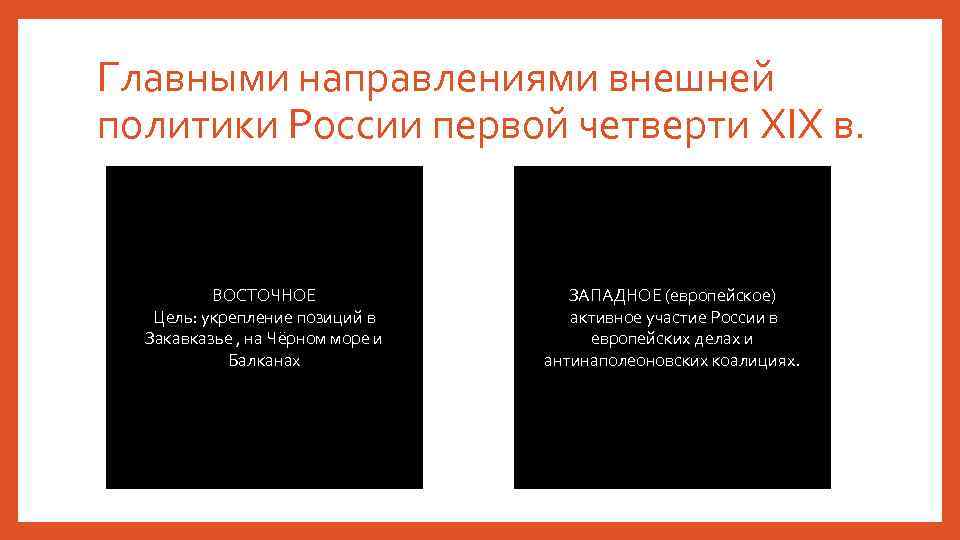 Главными направлениями внешней политики России первой четверти XIX в.

ВОСТОЧНОЕ
Цель: укрепление позиций в Закавказье , на Чёрном море и Балканах

ЗАПАДНОЕ (европейское)
активное участие России в европейских делах и антинаполеоновских коалициях.